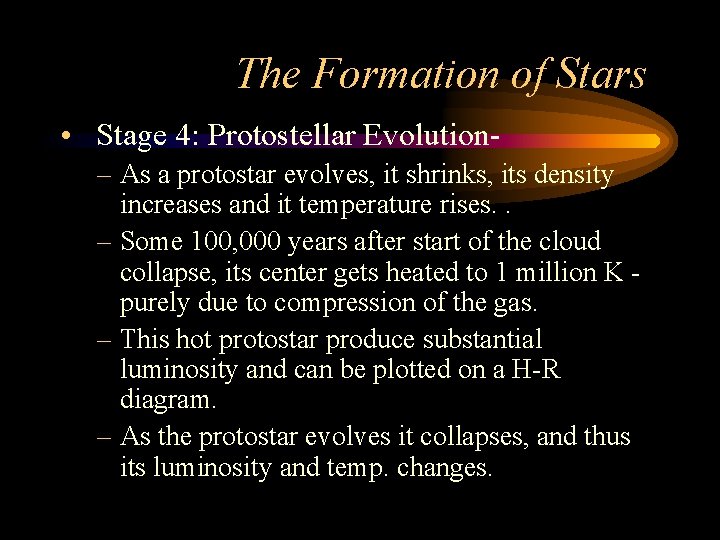 The Formation of Stars

• Stage 4: Protostellar Evolution-

– As a protostar evolves, it shrinks, its density increases and it temperature rises. .

– Some 100,000 years after start of the cloud collapse, its center gets heated to 1 million K - purely due to compression of the gas.

– This hot protostar produce substantial luminosity and can be plotted on a H-R diagram.

– As the protostar evolves it collapses, and thus its luminosity and temp. changes.